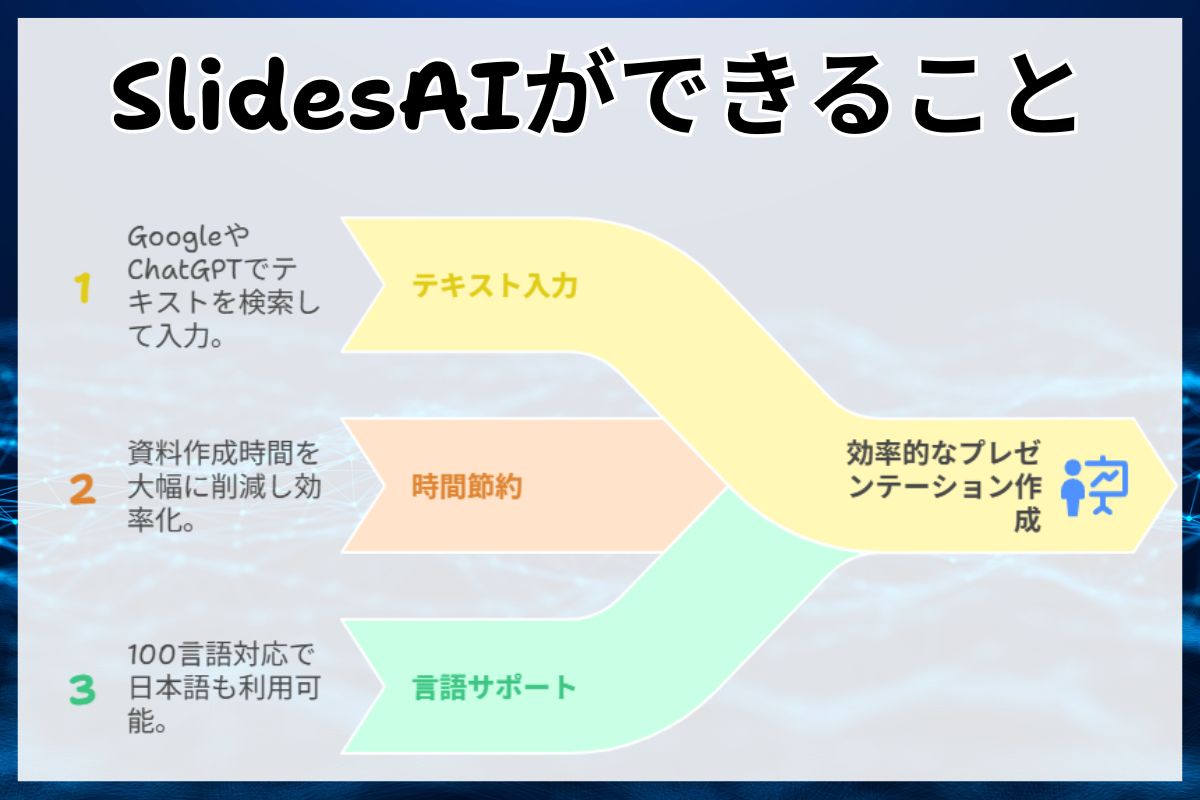 SlidesAIができること

1
GoogleやChatGPTでテキストを検索して入力。

テキスト入力

2
資料作成時間を大幅に削減し効率化。

時間節約

3
100言語対応で日本語も利用可能。

言語サポート

効率的なプレゼンテーション作成